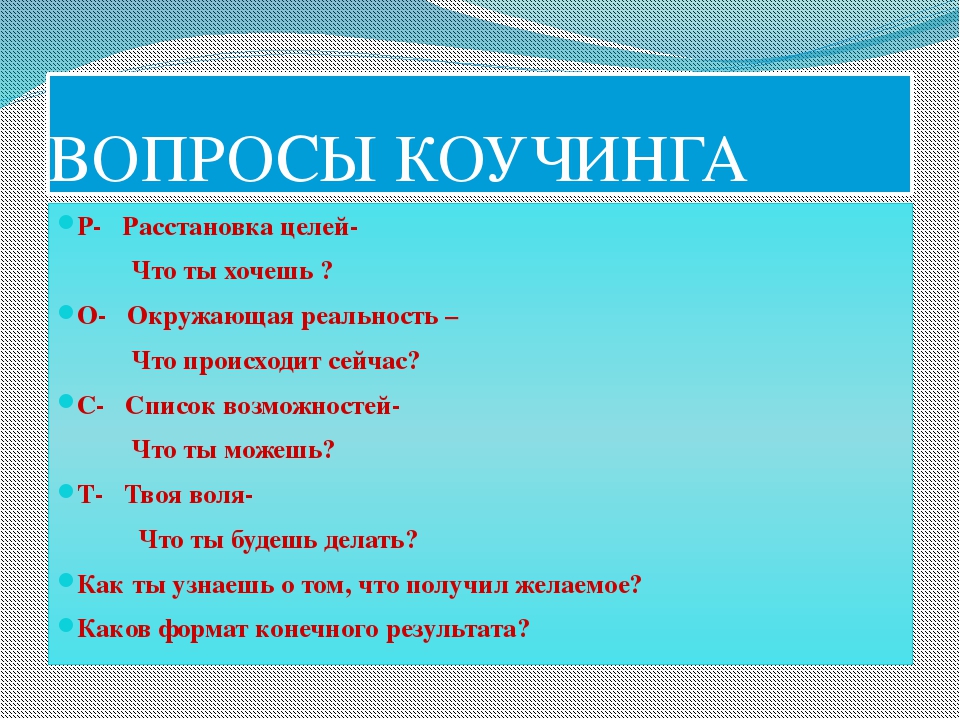 ВОПРОСЫ КОУЧИНГА

Р- Расстановка целей-

Что ты хочешь ?

О- Окружающая реальность –

Что происходит сейчас?

С- Список возможностей-

Что ты можешь?

Т- Твоя воля-

Что ты будешь делать?

Как ты узнаешь о том, что получил желаемое?

Каков формат конечного результата?